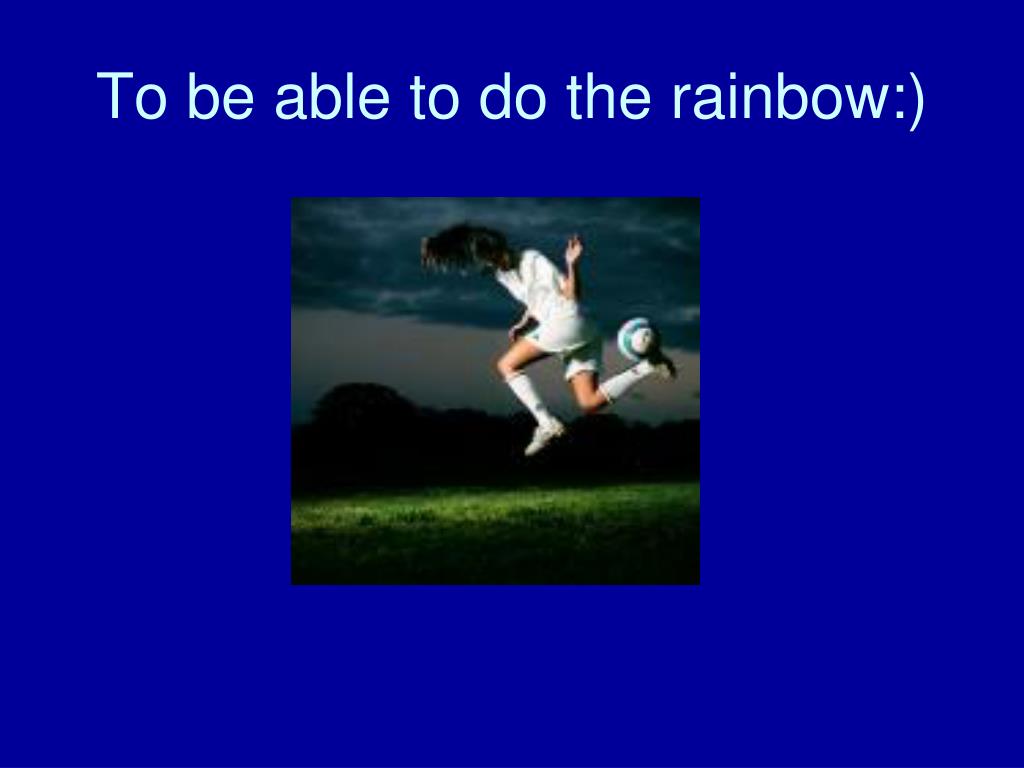 To be able to do the rainbow:)